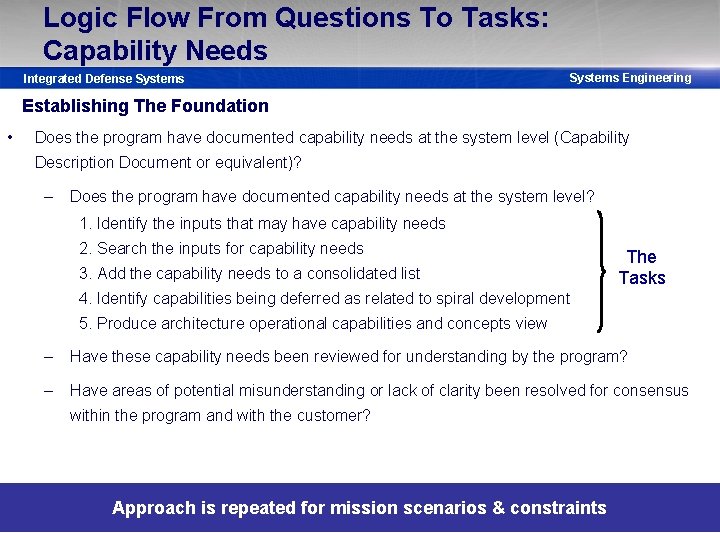 Logic Flow From Questions To Tasks: Capability Needs

Integrated Defense Systems

Systems Engineering

Establishing The Foundation

• Does the program have documented capability needs at the system level (Capability Description Document or equivalent)?

– Does the program have documented capability needs at the system level?

1. Identify the inputs that may have capability needs
2. Search the inputs for capability needs
3. Add the capability needs to a consolidated list
4. Identify capabilities being deferred as related to spiral development
5. Produce architecture operational capabilities and concepts view

The Tasks

– Have these capability needs been reviewed for understanding by the program?

– Have areas of potential misunderstanding or lack of clarity been resolved for consensus within the program and with the customer?

Approach is repeated for mission scenarios & constraints